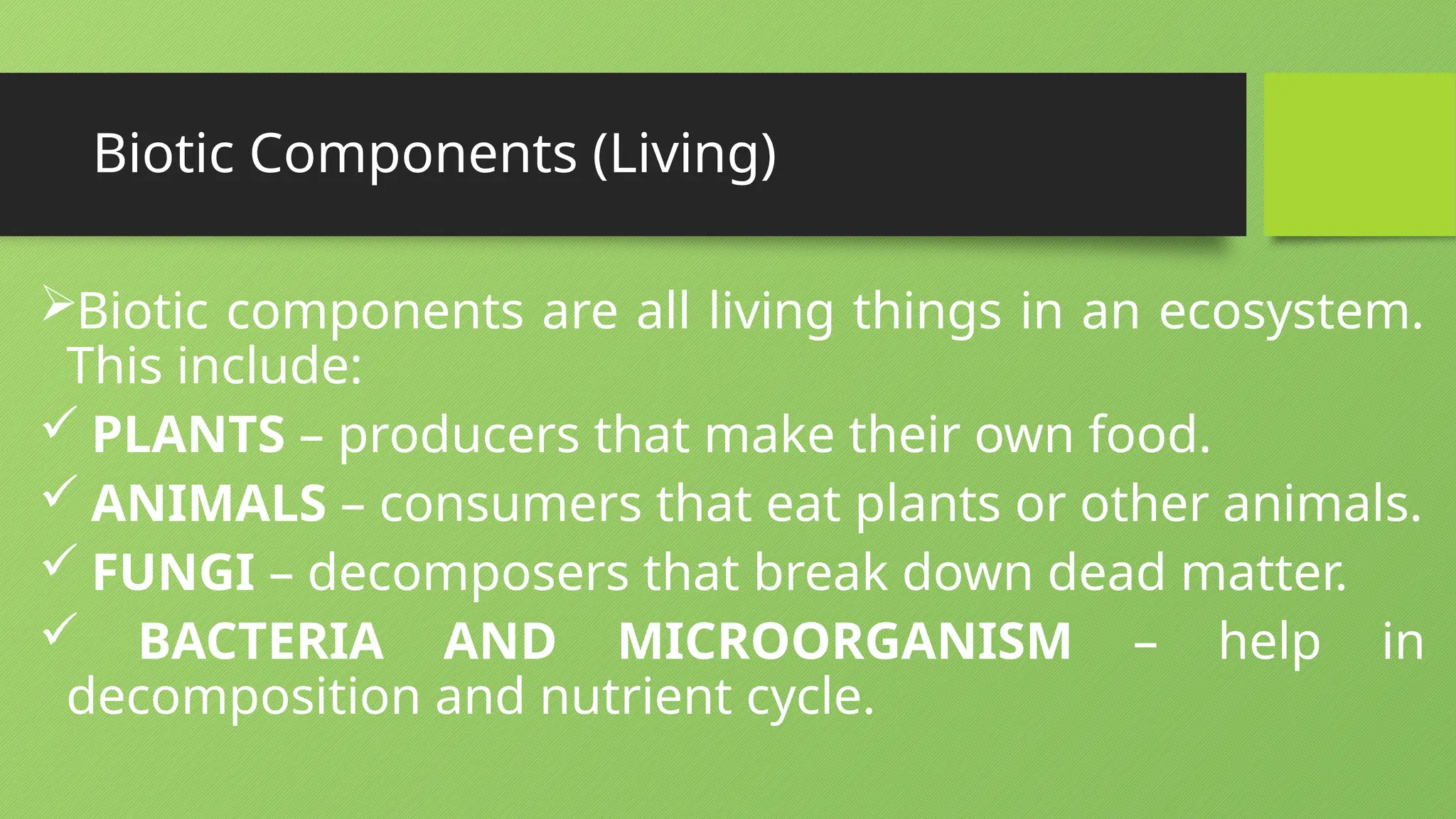 Biotic Components (Living)

➢Biotic components are all living things in an ecosystem. This include:

✓ PLANTS – producers that make their own food.

✓ ANIMALS – consumers that eat plants or other animals.

✓ FUNGI – decomposers that break down dead matter.

✓ BACTERIA AND MICROORGANISM – help in decomposition and nutrient cycle.